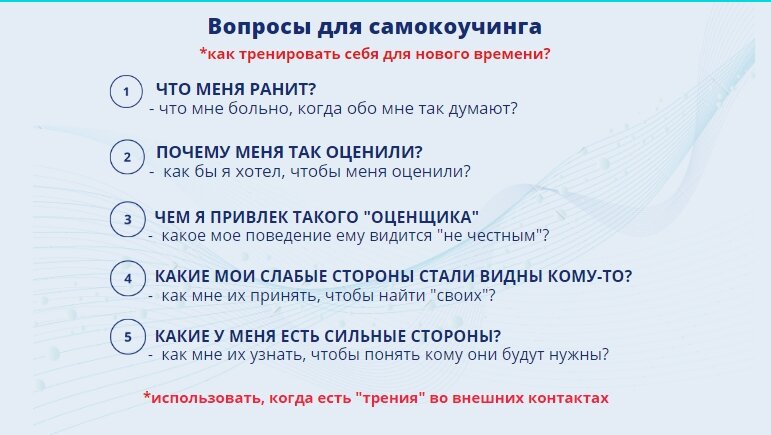 Вопросы для самокоучинга

*как тренировать себя для нового времени?

1 ЧТО МЕНЯ РАНИТ?
- что мне больно, когда обо мне так думают?

2 ПОЧЕМУ МЕНЯ ТАК ОЦЕНИЛИ?
- как бы я хотел, чтобы меня оценили?

3 ЧЕМ Я ПРИВЛЕК ТАКОГО "ОЦЕНЩИКА"
- какое мое поведение ему видится "не честным"?

4 КАКИЕ МОИ СЛАБЫЕ СТОРОНЫ СТАЛИ ВИДНЫ КОМУ-ТО?
- как мне их принять, чтобы найти "своих"?

5 КАКИЕ У МЕНЯ ЕСТЬ СИЛЬНЫЕ СТОРОНЫ?
- как мне их узнать, чтобы понять кому они будут нужны?

*использовать, когда есть "трения" во внешних контактах